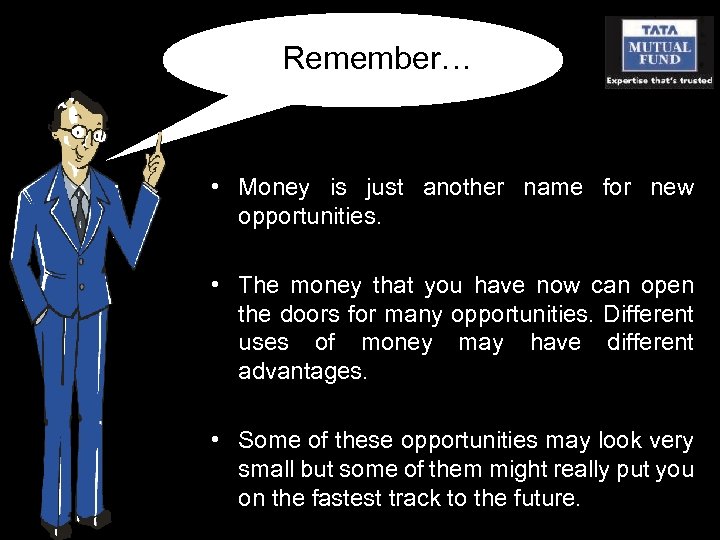 Remember…

TATA
MUTUAL
FUND
Expertise that's trusted

• Money is just another name for new opportunities.

• The money that you have now can open the doors for many opportunities. Different uses of money may have different advantages.

• Some of these opportunities may look very small but some of them might really put you on the fastest track to the future.